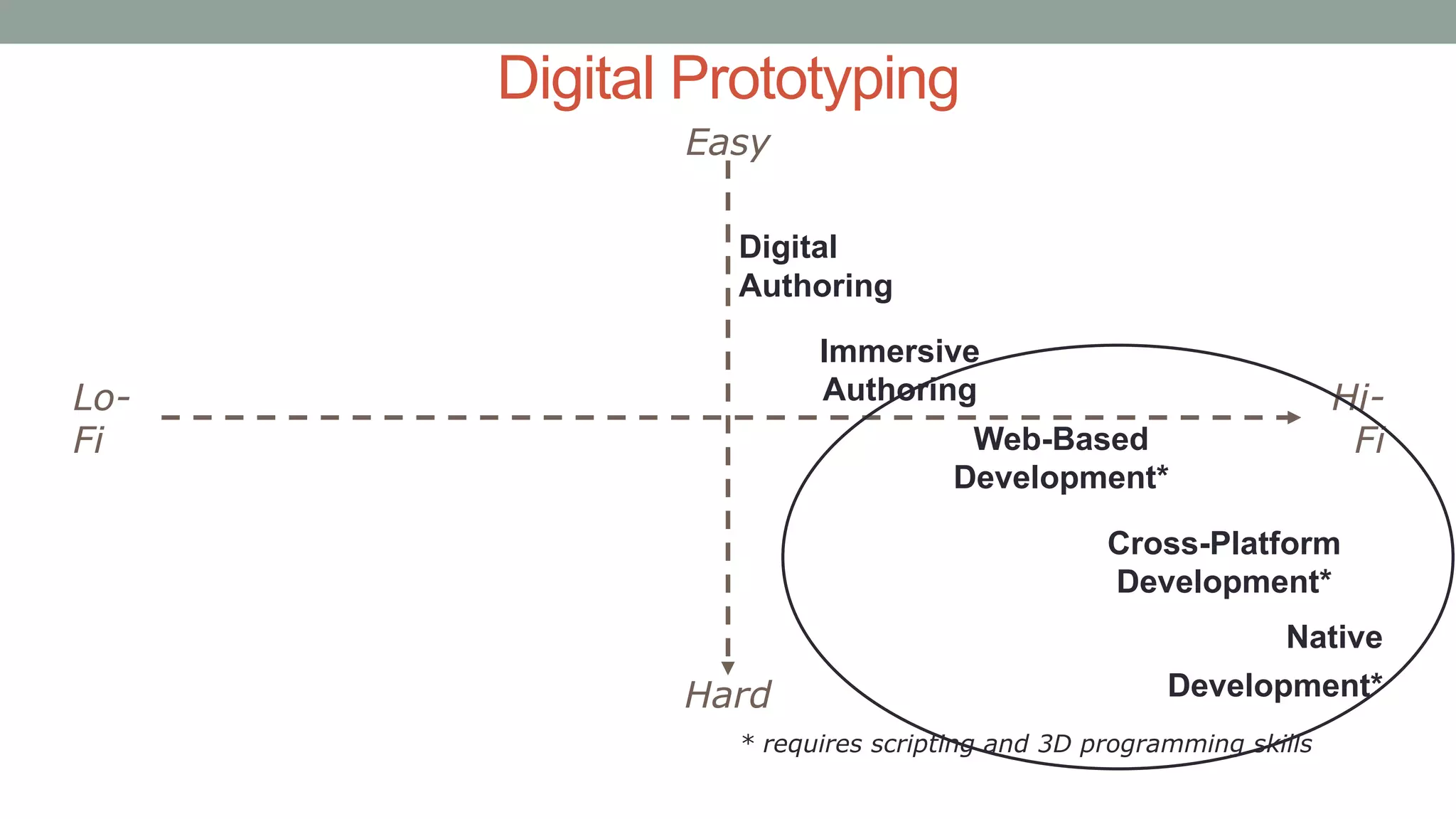 Digital Prototyping

Easy

Digital Authoring

Immersive Authoring

Lo-Fi

Hi-Fi

Web-Based Development*

Cross-Platform Development*

Native Development*

Hard

* requires scripting and 3D programming skills